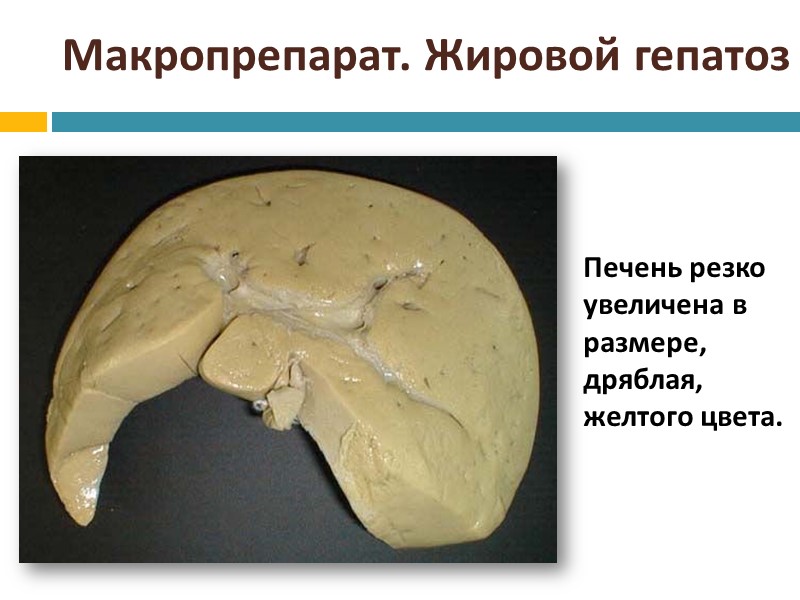 Макропрепарат. Жировой гепатоз

Печень резко увеличена в размере, дряблая, желтого цвета.